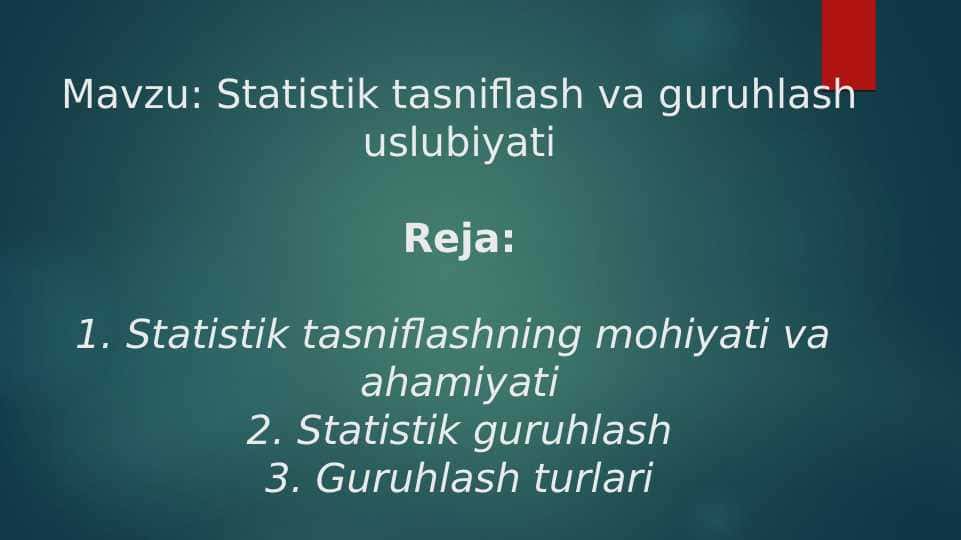 Mavzu: Statistik tasniflash va guruhlash uslubiyati

Reja:

1. Statistik tasniflashning mohiyati va ahamiyati
2. Statistik guruhlash
3. Guruhlash turlari